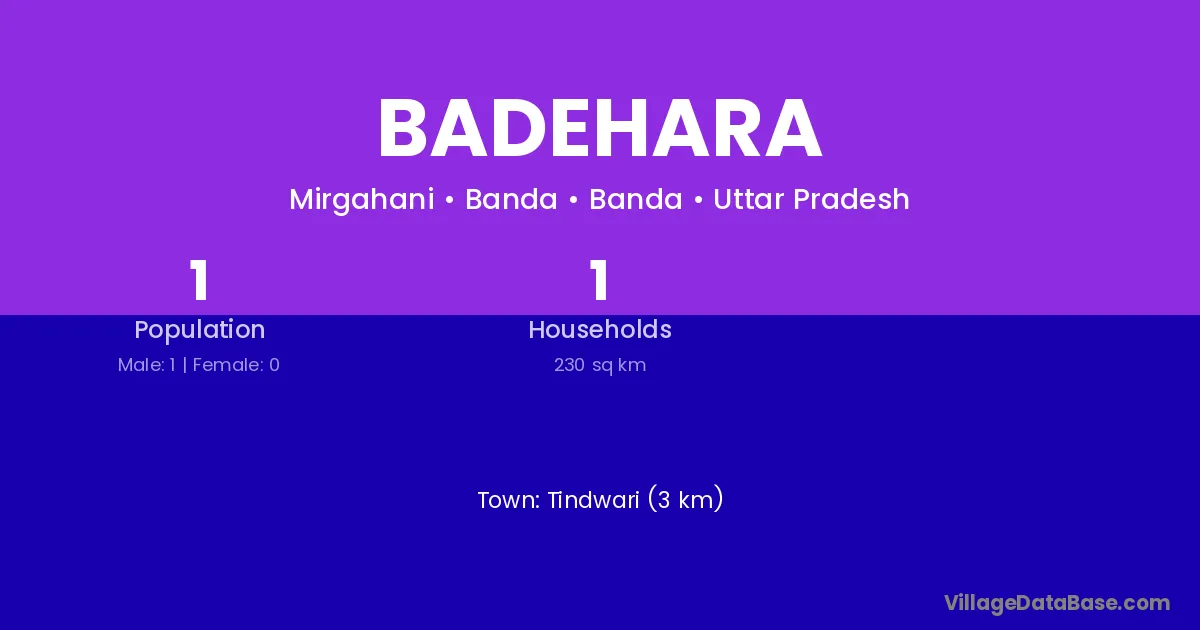 BADEHARA

Mirgahani • Banda • Banda • Uttar Pradesh

1
Population
Male: 1 | Female: 0

1
Households
230 sq km

Town: Tindwari (3 km)

VillageDataBase.com